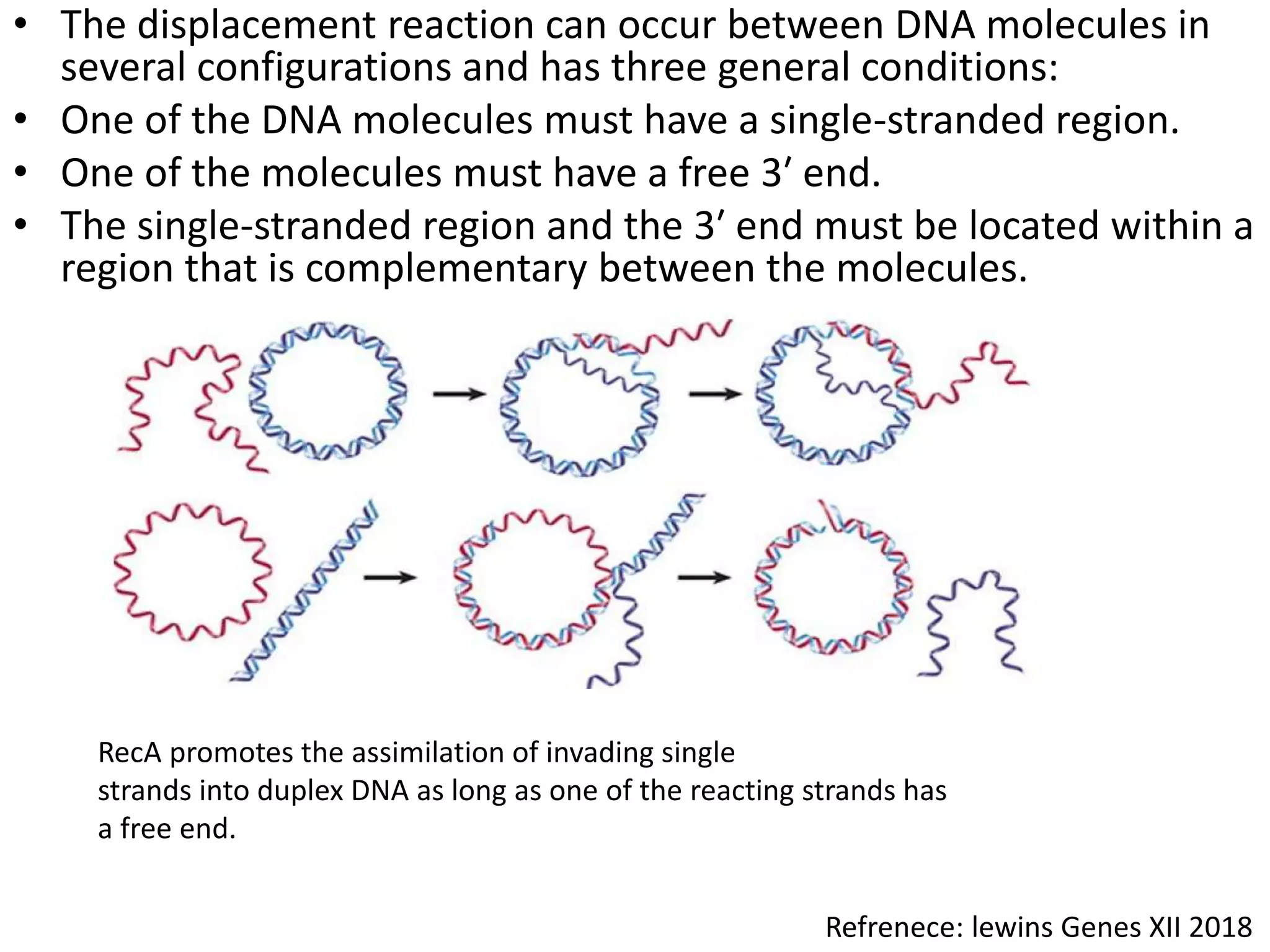 • The displacement reaction can occur between DNA molecules in several configurations and has three general conditions:
• One of the DNA molecules must have a single-stranded region.
• One of the molecules must have a free 3′ end.
• The single-stranded region and the 3′ end must be located within a region that is complementary between the molecules.

RecA promotes the assimilation of invading single strands into duplex DNA as long as one of the reacting strands has a free end.

Refrenece: lewins Genes XII 2018